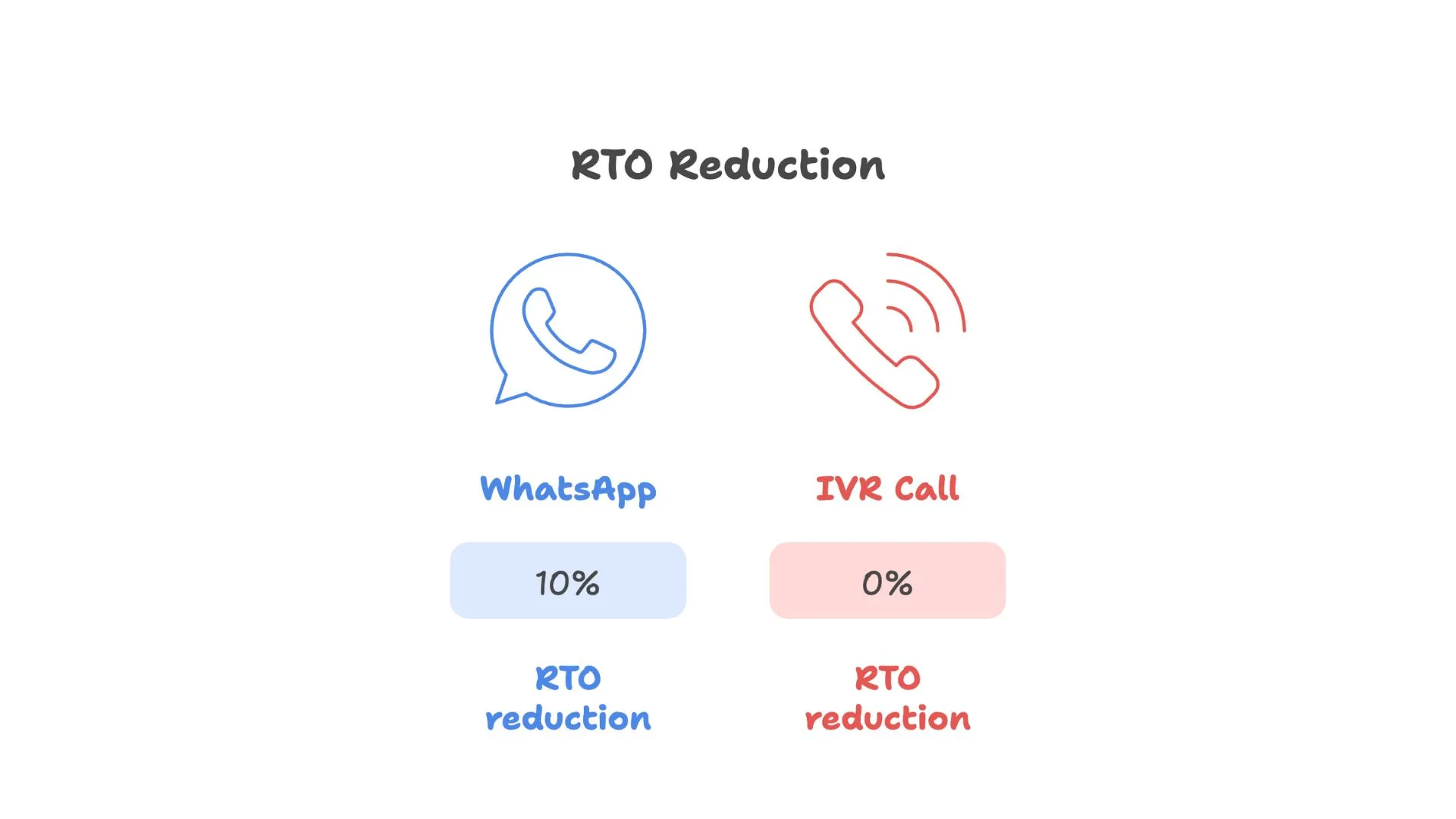 RTO Reduction

WhatsApp

10%

RTO reduction

IVR Call

0%

RTO reduction